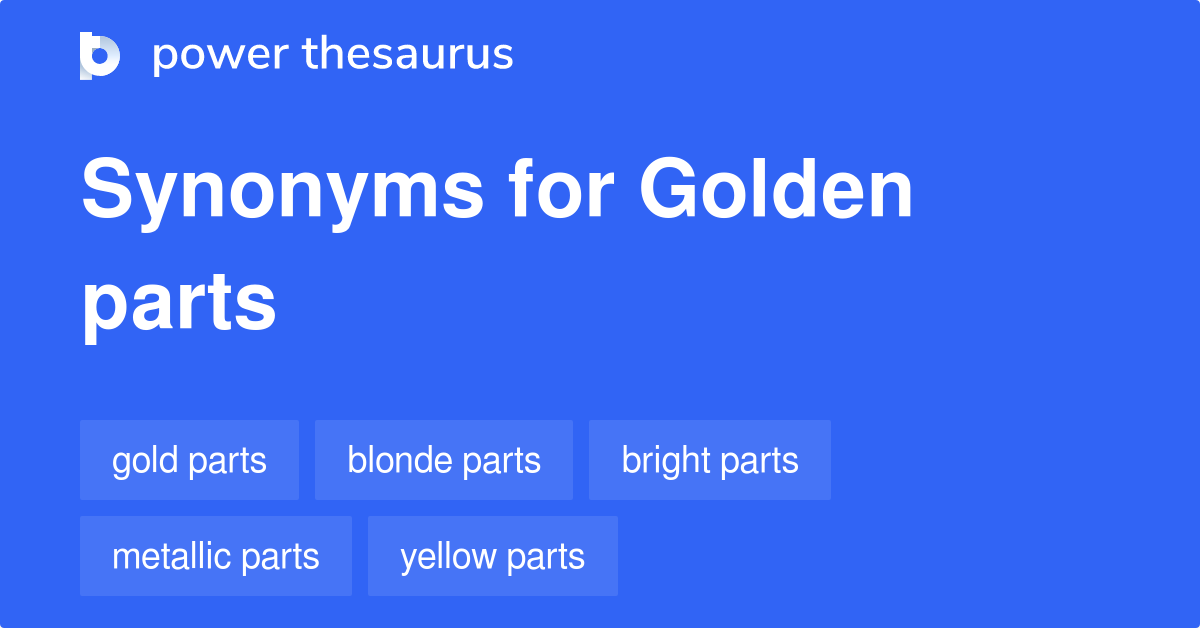 power thesaurus

Synonyms for Golden parts

gold parts
blonde parts
bright parts
metallic parts
yellow parts